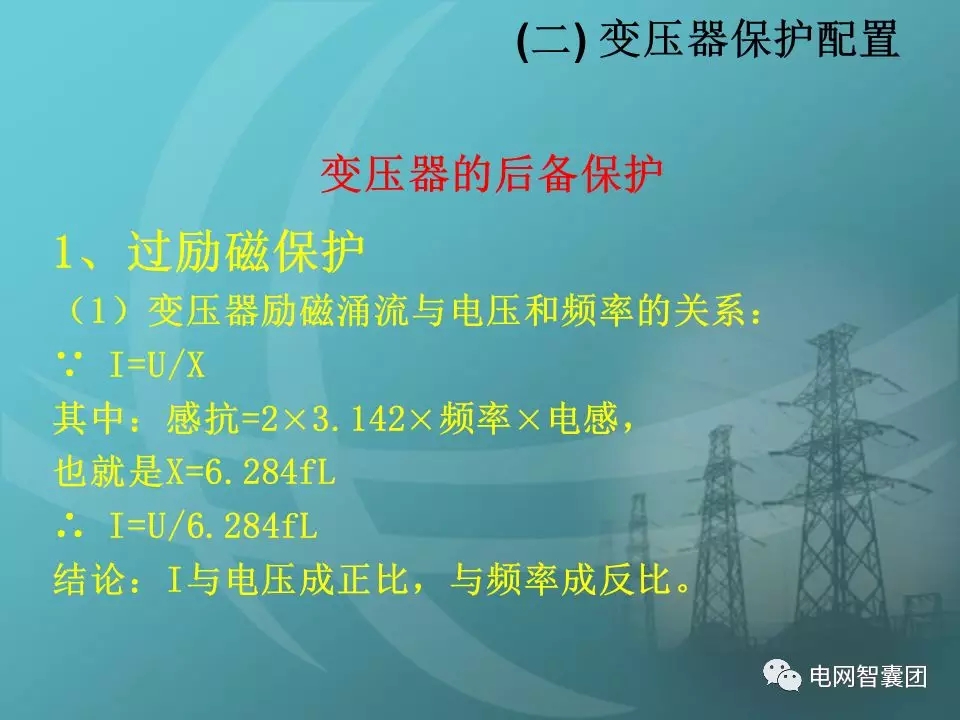 (二) 变压器保护配置

变压器的后备保护

1、过励磁保护

（1）变压器励磁涌流与电压和频率的关系：

∵ I=U/X

其中：感抗=2×3.142×频率×电感，

也就是X=6.284fL

∴ I=U/6.284fL

结论：I与电压成正比，与频率成反比。

电网智囊团